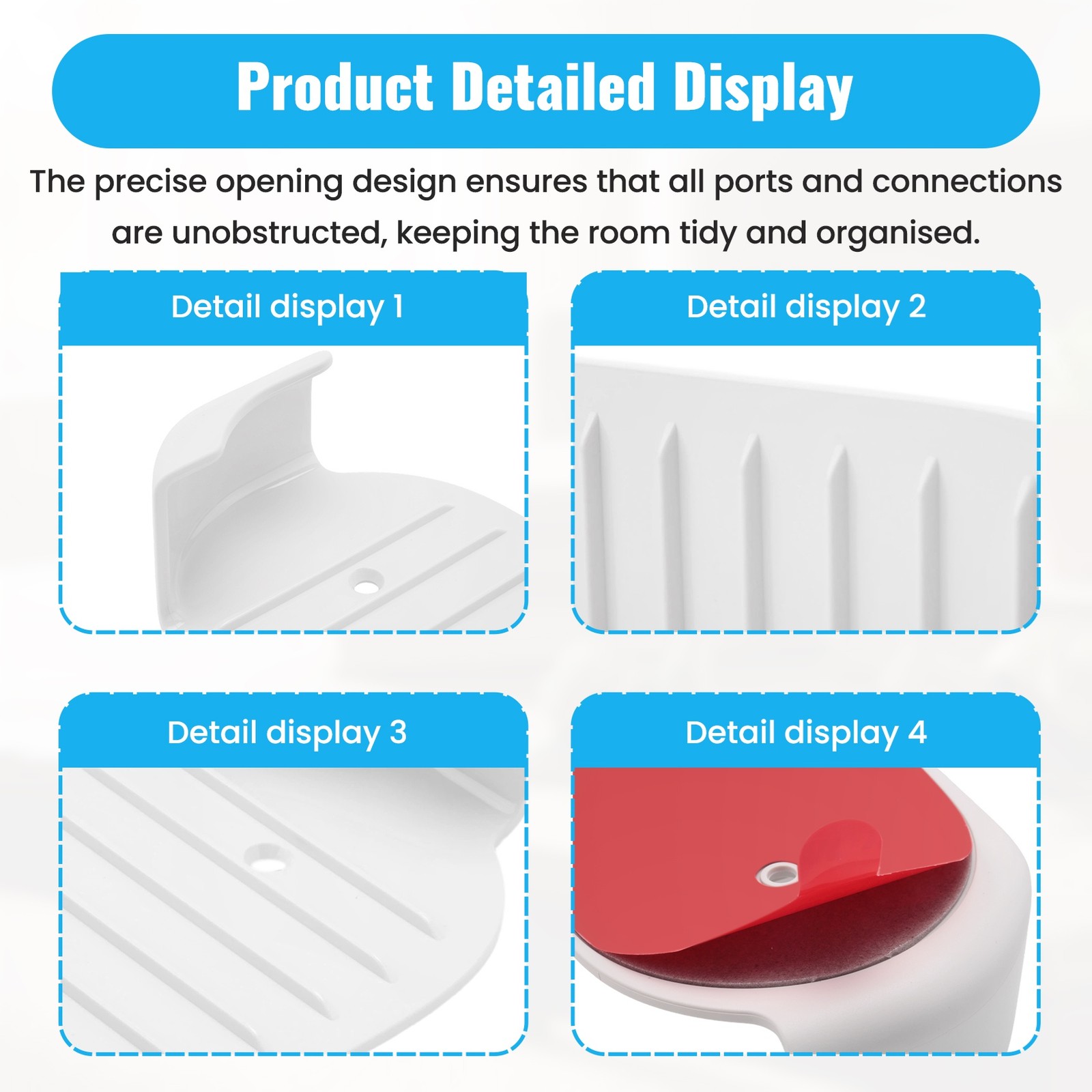 Product Detailed Display

The precise opening design ensures that all ports and connections are unobstructed, keeping the room tidy and organised.

Detail display 1

Detail display 2

Detail display 3

Detail display 4